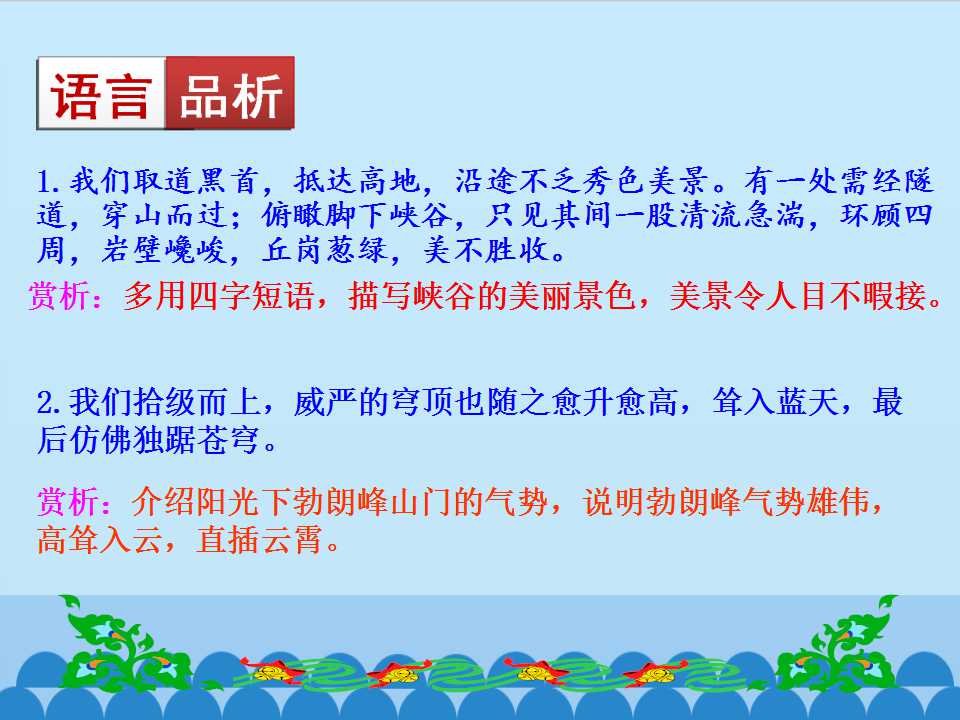 语言 品析

1.我们取道黑首，抵达高地，沿途不乏秀色美景。有一处需经隧道，穿山而过；俯瞰脚下峡谷，只见其间一股清流急湍，环顾四周，岩壁巉峻，丘岗葱绿，美不胜收。

赏析：多用四字短语，描写峡谷的美丽景色，美景令人目不暇接。

2.我们拾级而上，威严的穹顶也随之愈升愈高，耸入蓝天，最后仿佛独踞苍穹。

赏析：介绍阳光下勃朗峰山门的气势，说明勃朗峰气势雄伟，高耸入云，直插云霄。